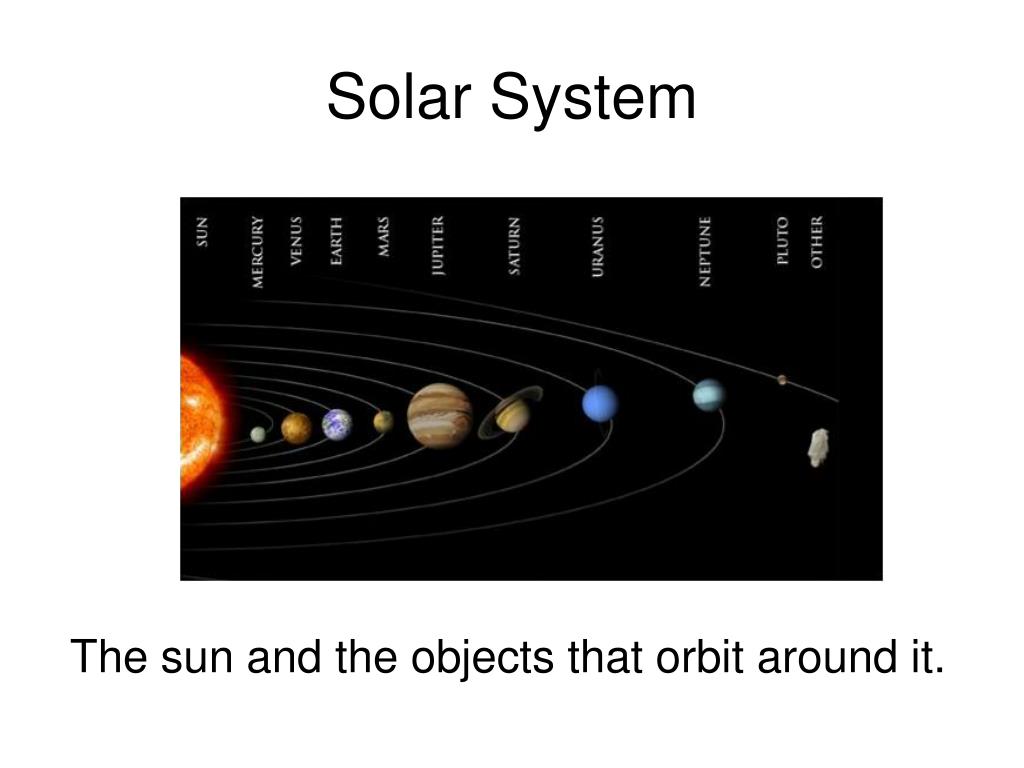 Solar System

SUN
MERCURY
VENUS
EARTH
MARS
JUPITER
SATURN
URANUS
NEPTUNE
PLUTO
OTHER

The sun and the objects that orbit around it.